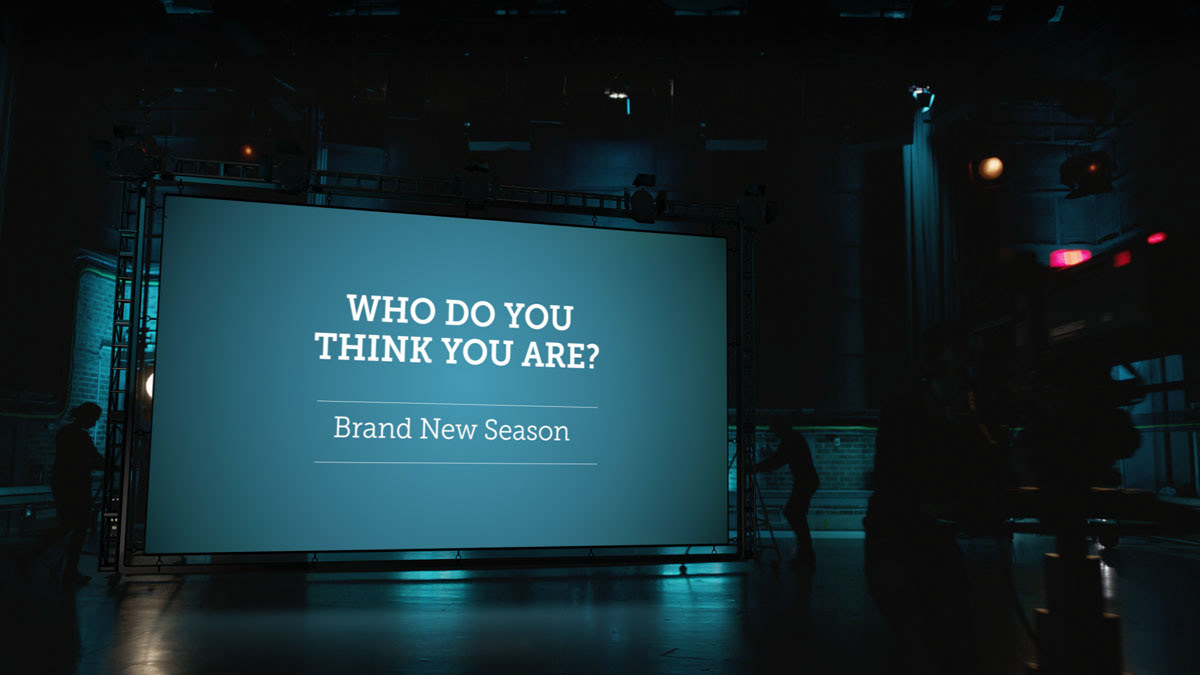 WHO DO YOU THINK YOU ARE?

Brand New Season